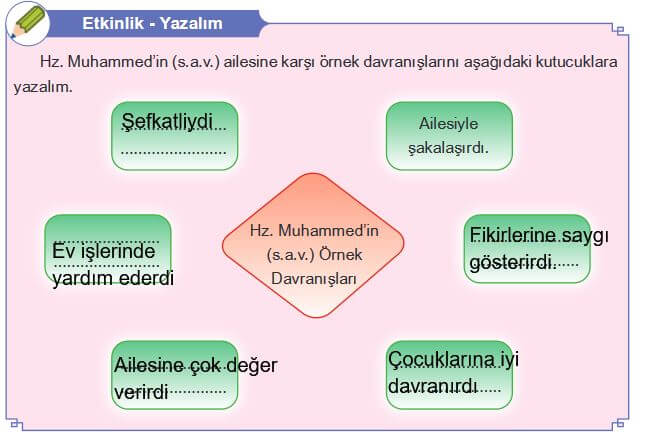 Etkinlik - Yazalım

Hz. Muhammed'in (s.a.v.) ailesine karşı örnek davranışlarını aşağıdaki kutucuklara yazalım.

Şefkatliydi

Ailesiyle şakalaşırdı.

Ev işlerinde yardım ederdi

Hz. Muhammed'in (s.a.v.) Örnek Davranışları

Fikirlerine saygı gösterirdi.

Ailesine çok değer verirdi

Çocuklarına iyi davranırdı